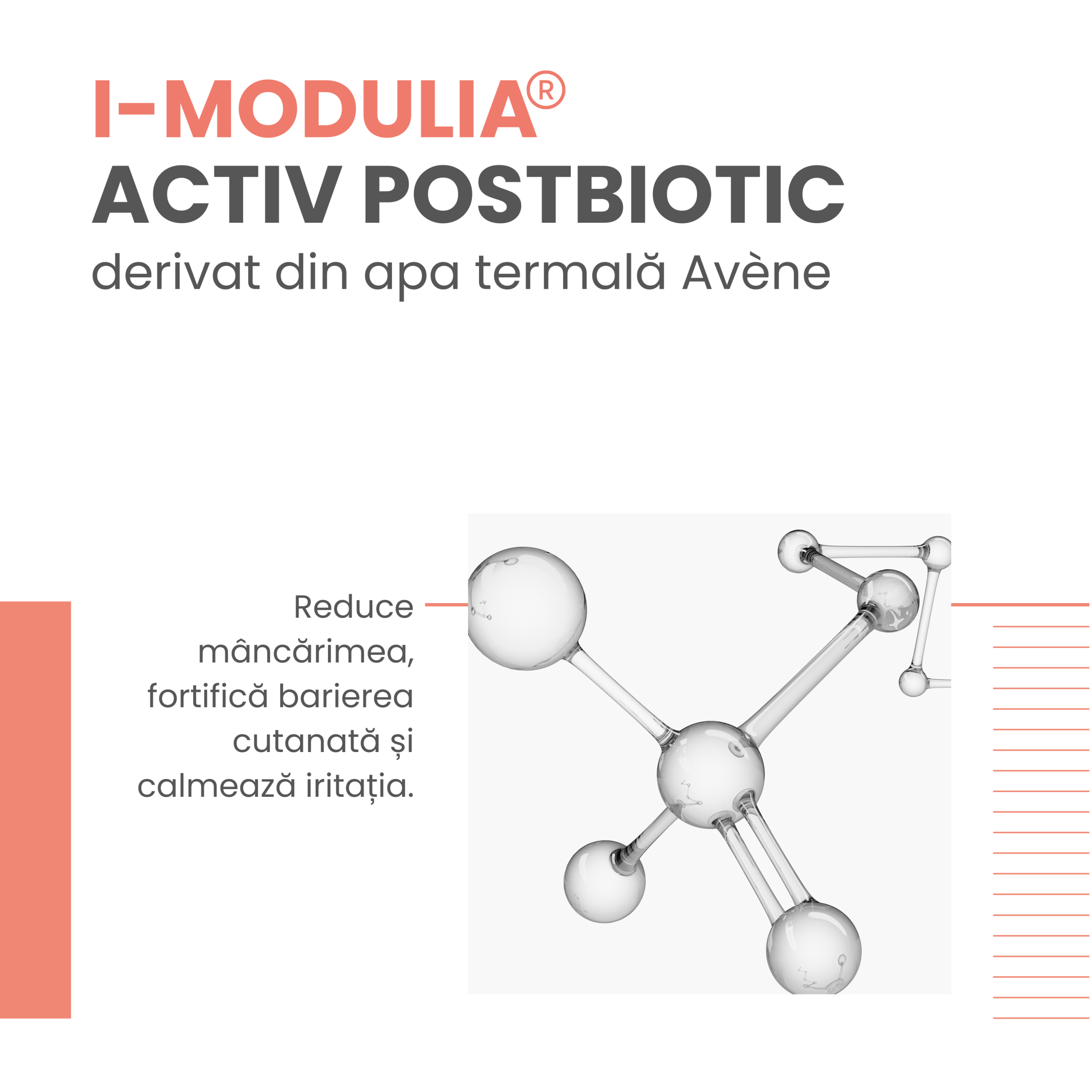 I-MODULIA®
ACTIV POSTBIOTIC
derivat din apa termală Avène

Reduce mâncărimea, fortifică barierea cutanată și calmează iritația.